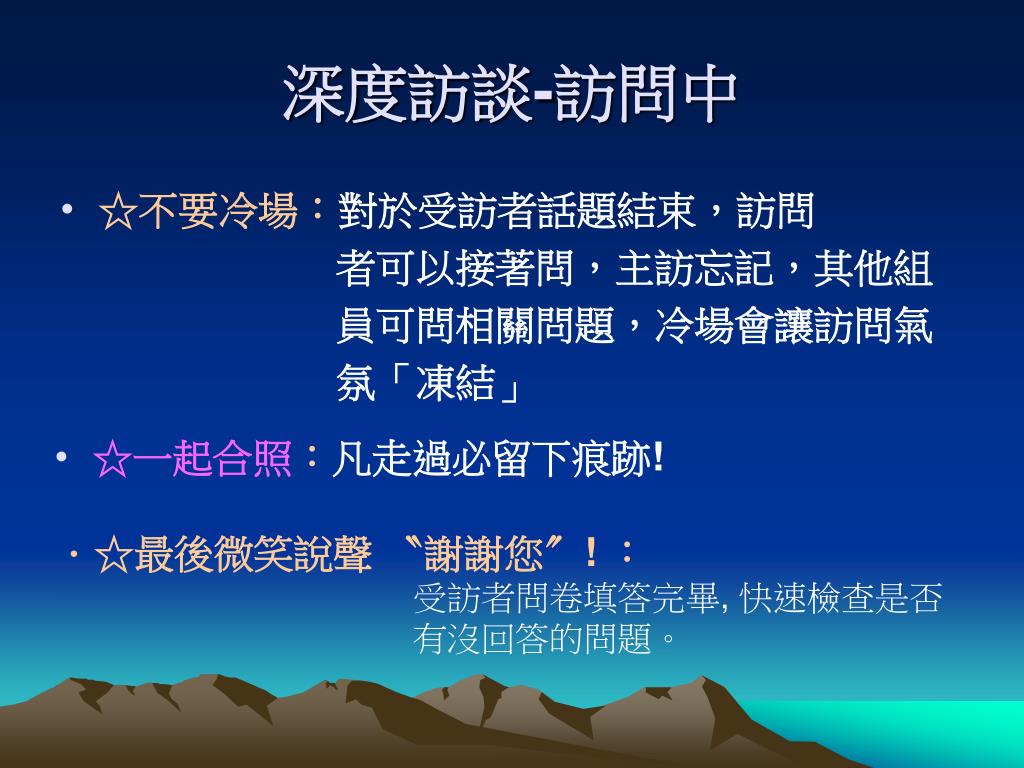 深度訪談-訪問中

• ☆不要冷場：對於受訪者話題結束，訪問者可以接著問，主訪忘記，其他組員可問相關問題，冷場會讓訪問氣氛「凍結」

• ☆一起合照：凡走過必留下痕跡!

• ☆最後微笑說聲 〝謝謝您〞！：
受訪者問卷填答完畢, 快速檢查是否有沒回答的問題。